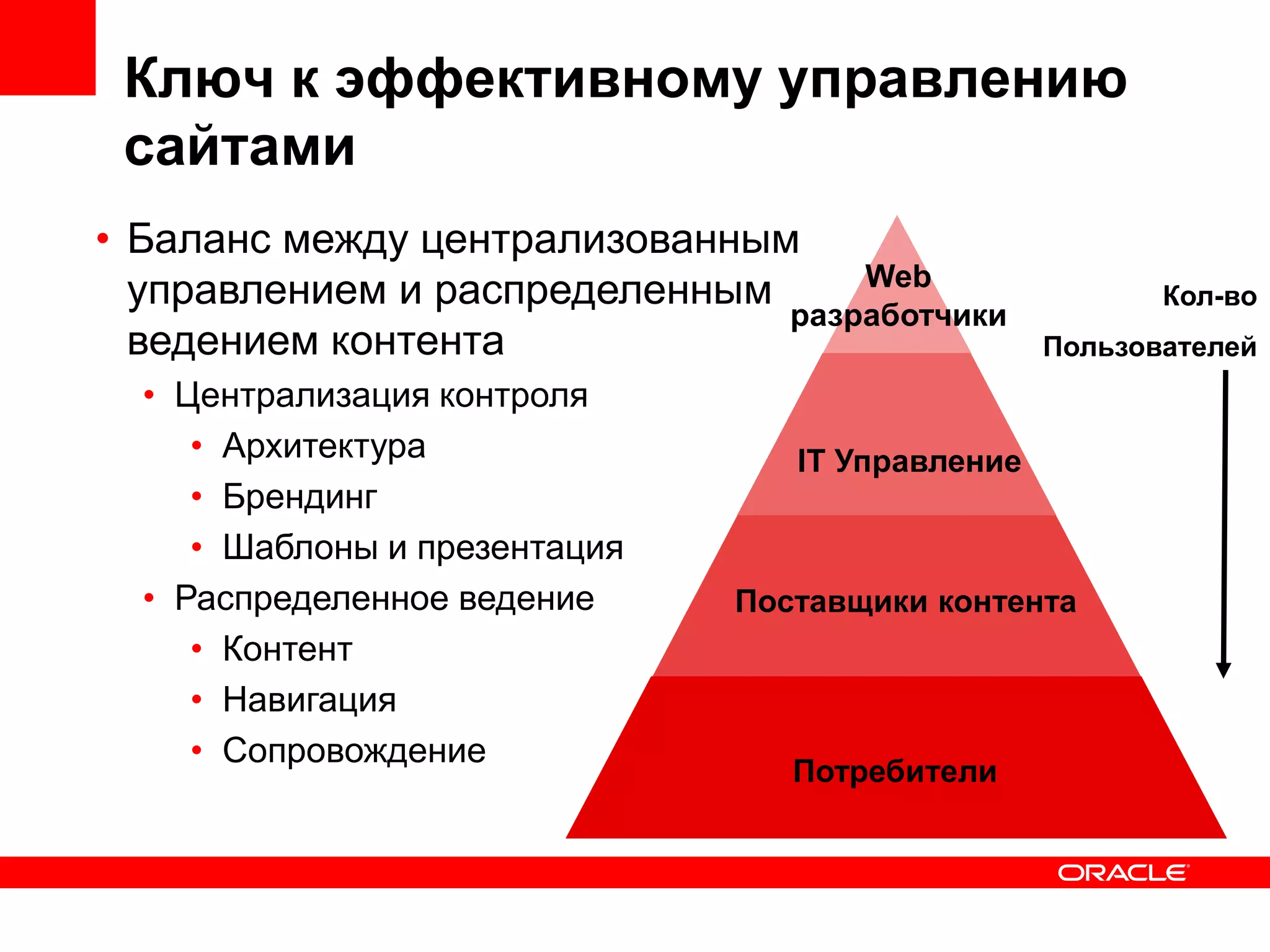 Ключ к эффективному управлению сайтами

• Баланс между централизованным управлением и распределенным ведением контента
  • Централизация контроля
    • Архитектура
    • Брендинг
    • Шаблоны и презентация
  • Распределенное ведение
    • Контент
    • Навигация
    • Сопровождение

Web разработчики

IT Управление

Поставщики контента

Потребители

Кол-во

Пользователей

ORACLE